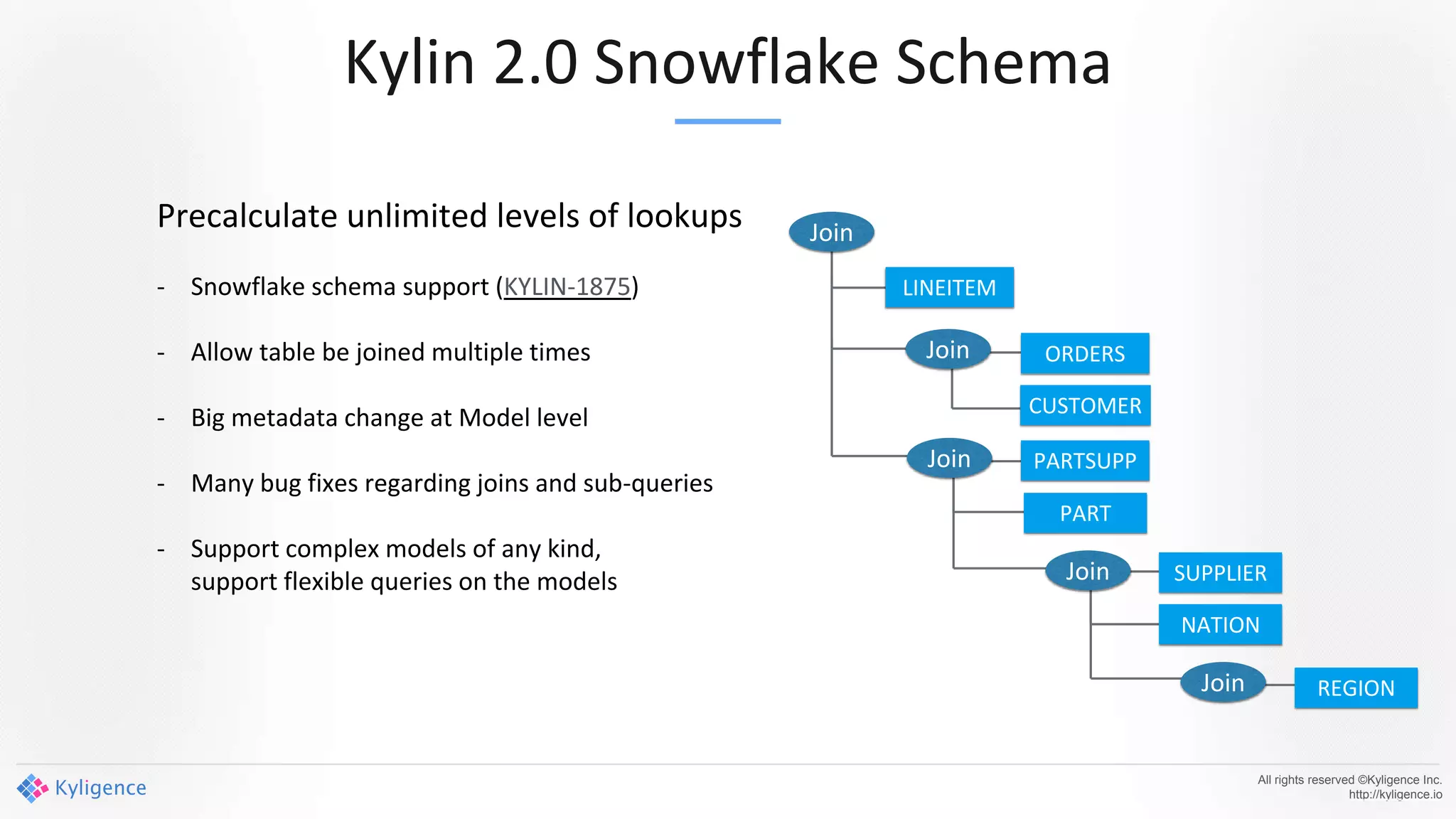 Kylin 2.0 Snowflake Schema

Precalculate unlimited levels of lookups

- Snowflake schema support (KYLIN-1875)

- Allow table be joined multiple times

- Big metadata change at Model level

- Many bug fixes regarding joins and sub-queries

- Support complex models of any kind, support flexible queries on the models

Join
LINEITEM
Join
ORDERS
CUSTOMER
Join
PARTSUPP
PART
Join
SUPPLIER
NATION
Join
REGION

Kyligence

All rights reserved ©Kyligence Inc.
http://kyligence.io